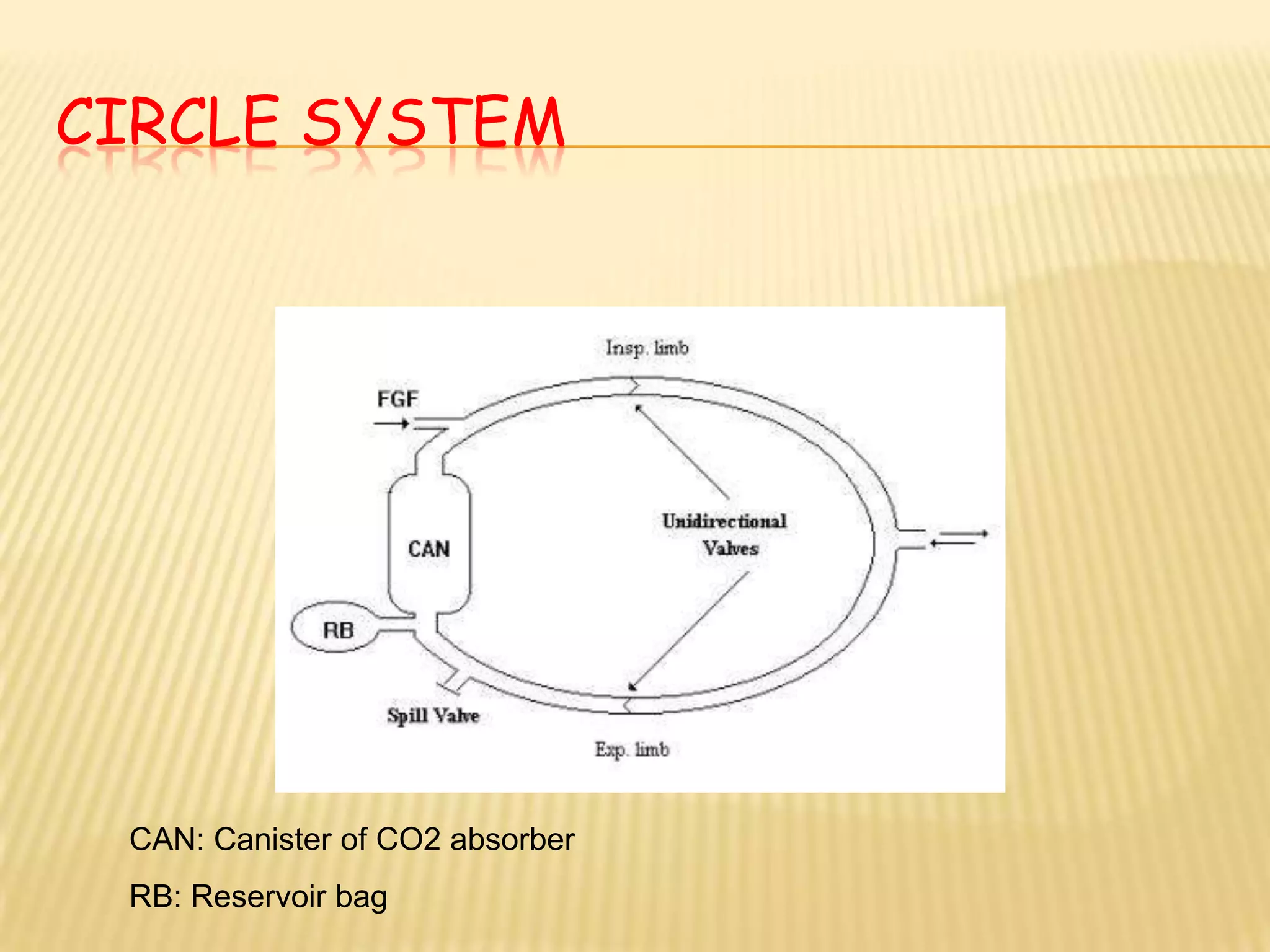 CIRCLE SYSTEM

Insp. limb

FGF

CAN

Unidirectional Valves

RB

Spill Valve

Exp. limb

CAN: Canister of CO2 absorber

RB: Reservoir bag